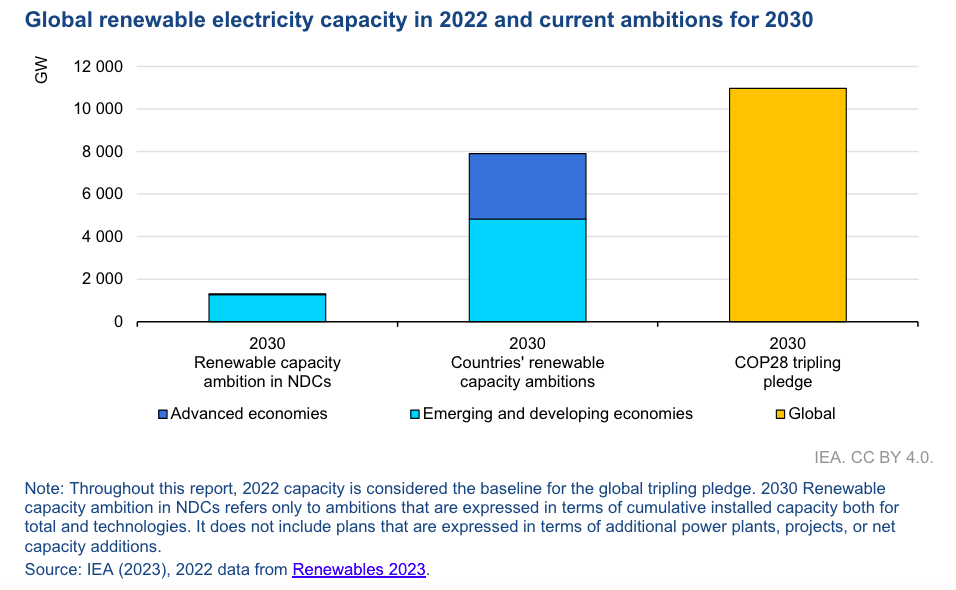 Global renewable electricity capacity in 2022 and current ambitions for 2030

GW

12 000
10 000
8 000
6 000
4 000
2 000
0

2030
Renewable capacity ambition in NDCs

2030
Countries' renewable capacity ambitions

2030
COP28 tripling pledge

Advanced economies
Emerging and developing economies
Global

IEA. CC BY 4.0.

Note: Throughout this report, 2022 capacity is considered the baseline for the global tripling pledge. 2030 Renewable capacity ambition in NDCs refers only to ambitions that are expressed in terms of cumulative installed capacity both for total and technologies. It does not include plans that are expressed in terms of additional power plants, projects, or net capacity additions.
Source: IEA (2023), 2022 data from Renewables 2023.